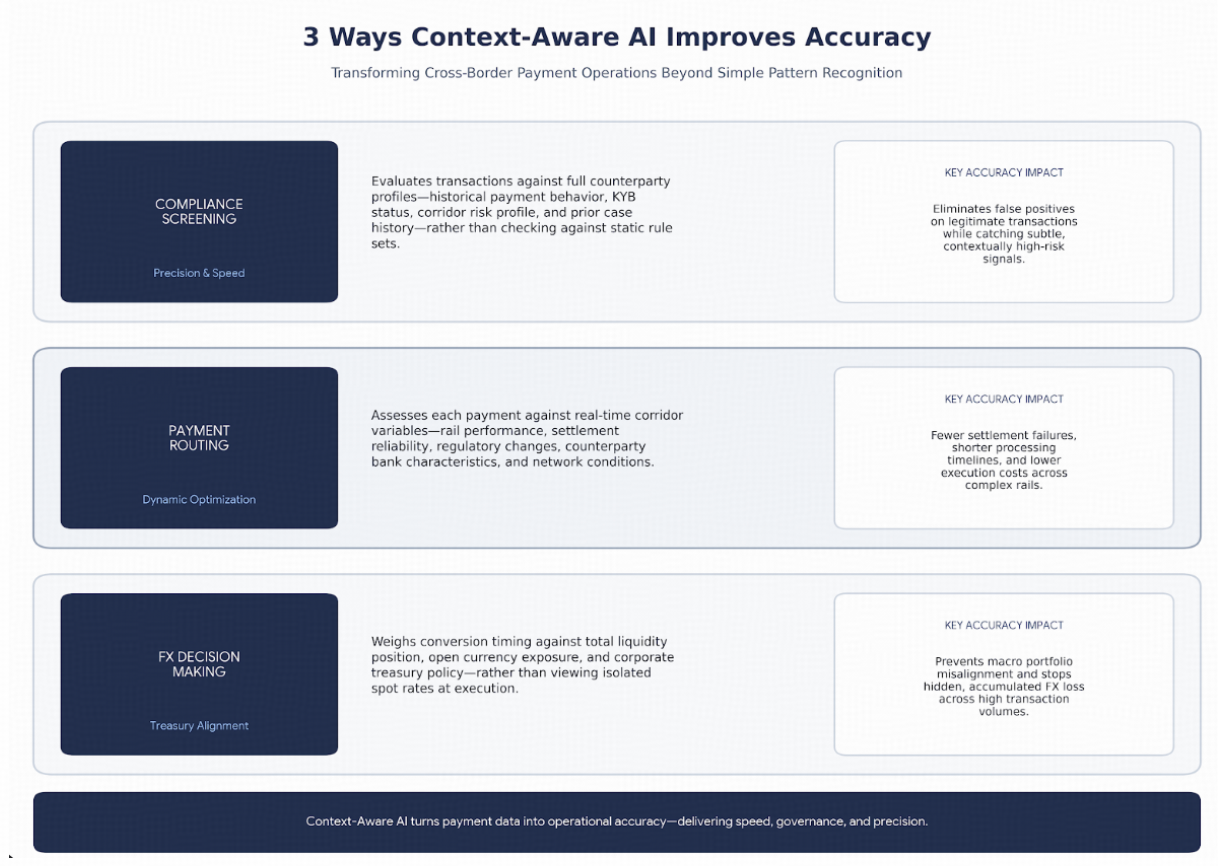 3 Ways Context-Aware AI Improves Accuracy

Transforming Cross-Border Payment Operations Beyond Simple Pattern Recognition

COMPLIANCE SCREENING

Precision & Speed

Evaluates transactions against full counterparty profiles—historical payment behavior, KYB status, corridor risk profile, and prior case history—rather than checking against static rule sets.

KEY ACCURACY IMPACT

Eliminates false positives on legitimate transactions while catching subtle, contextually high-risk signals.

PAYMENT ROUTING

Dynamic Optimization

Assesses each payment against real-time corridor variables—rail performance, settlement reliability, regulatory changes, counterparty bank characteristics, and network conditions.

KEY ACCURACY IMPACT

Fewer settlement failures, shorter processing timelines, and lower execution costs across complex rails.

FX DECISION MAKING

Treasury Alignment

Weighs conversion timing against total liquidity position, open currency exposure, and corporate treasury policy—rather than viewing isolated spot rates at execution.

KEY ACCURACY IMPACT

Prevents macro portfolio misalignment and stops hidden, accumulated FX loss across high transaction volumes.

Context-Aware AI turns payment data into operational accuracy—delivering speed, governance, and precision.